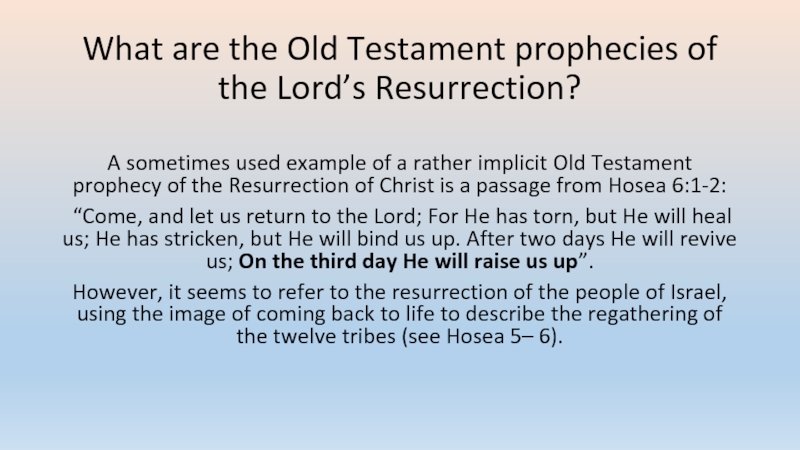 What are the Old Testament prophecies of the Lord’s Resurrection?

A sometimes used example of a rather implicit Old Testament prophecy of the Resurrection of Christ is a passage from Hosea 6:1-2:

“Come, and let us return to the Lord; For He has torn, but He will heal us; He has stricken, but He will bind us up. After two days He will revive us; On the third day He will raise us up”.

However, it seems to refer to the resurrection of the people of Israel, using the image of coming back to life to describe the regathering of the twelve tribes (see Hosea 5– 6).